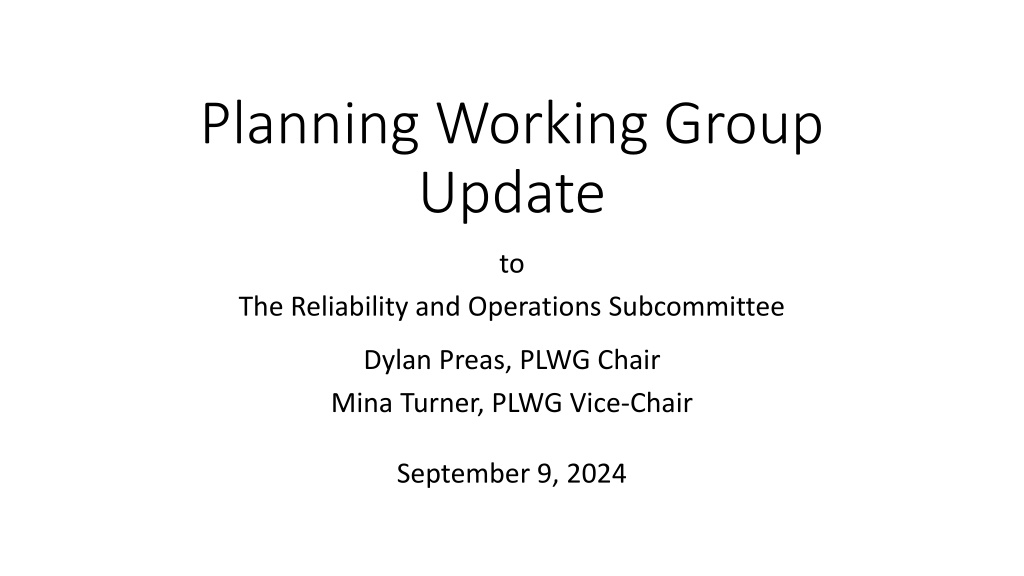 Planning Working Group Update

to

The Reliability and Operations Subcommittee

Dylan Preas, PLWG Chair

Mina Turner, PLWG Vice-Chair

September 9, 2024